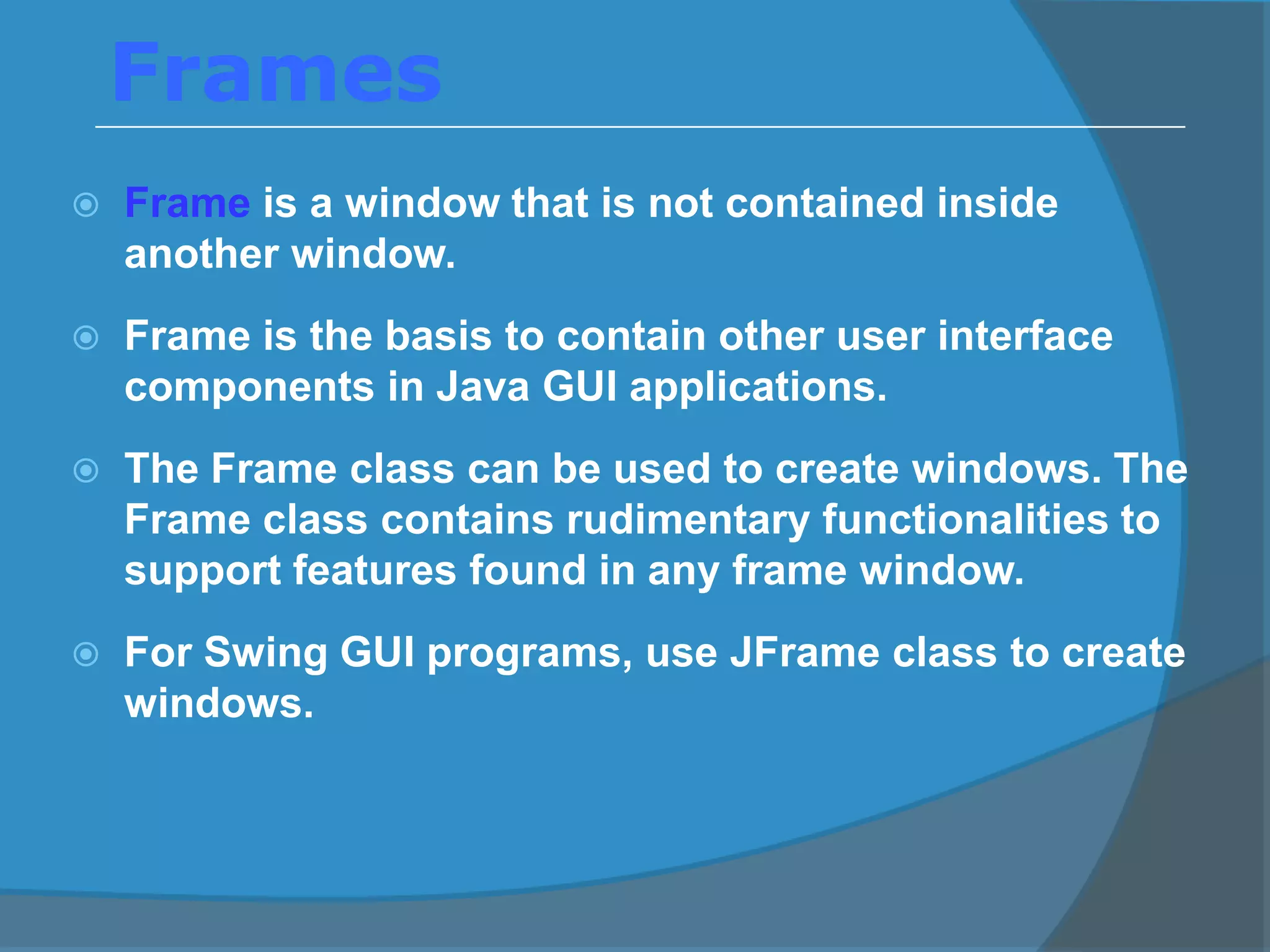 Frames

Frame is a window that is not contained inside another window.

Frame is the basis to contain other user interface components in Java GUI applications.

The Frame class can be used to create windows. The Frame class contains rudimentary functionalities to support features found in any frame window.

For Swing GUI programs, use JFrame class to create windows.